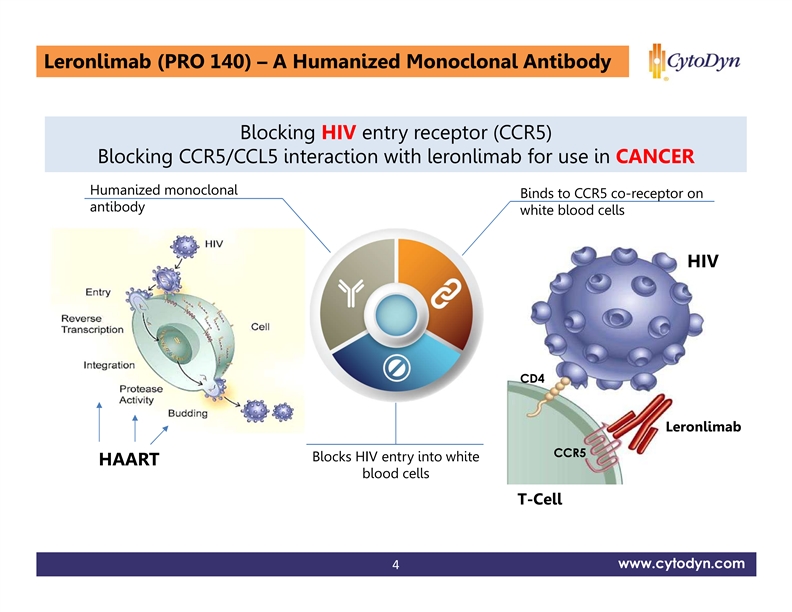 Leronlimab (PRO 140) – A Humanized Monoclonal Antibody

CytoDyn

Blocking HIV entry receptor (CCR5)
Blocking CCR5/CCL5 interaction with leronlimab for use in CANCER

Humanized monoclonal antibody

Binds to CCR5 co-receptor on white blood cells

HIV

Entry

Reverse Transcription

Cell

Integration

Protease Activity

Budding

HAART

Blocks HIV entry into white blood cells

HIV

CD4

Leronlimab

CCR5

T-Cell

4

www.cytodyn.com